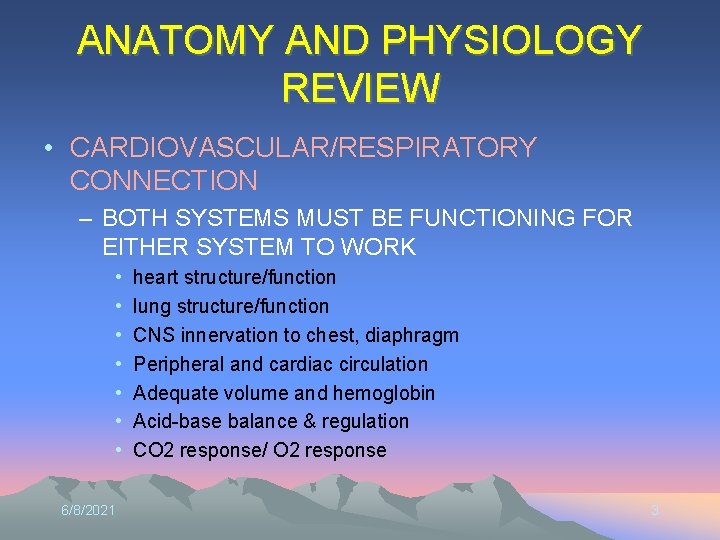 ANATOMY AND PHYSIOLOGY REVIEW

• CARDIOVASCULAR/RESPIRATORY CONNECTION
– BOTH SYSTEMS MUST BE FUNCTIONING FOR EITHER SYSTEM TO WORK
• heart structure/function
• lung structure/function
• CNS innervation to chest, diaphragm
• Peripheral and cardiac circulation
• Adequate volume and hemoglobin
• Acid-base balance & regulation
• CO2 response/ O2 response

6/8/2021

3